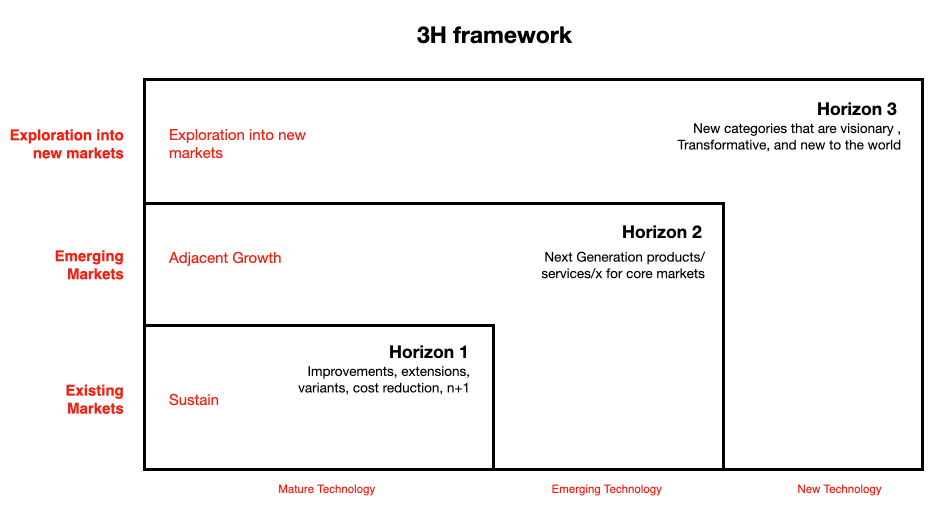 3H framework

Exploration into new markets

Exploration into new markets

Horizon 3
New categories that are visionary , Transformative, and new to the world

Emerging Markets

Adjacent Growth

Horizon 2
Next Generation products/ services/x for core markets

Existing Markets

Sustain

Horizon 1
Improvements, extensions, variants, cost reduction, n+1

Mature Technology

Emerging Technology

New Technology